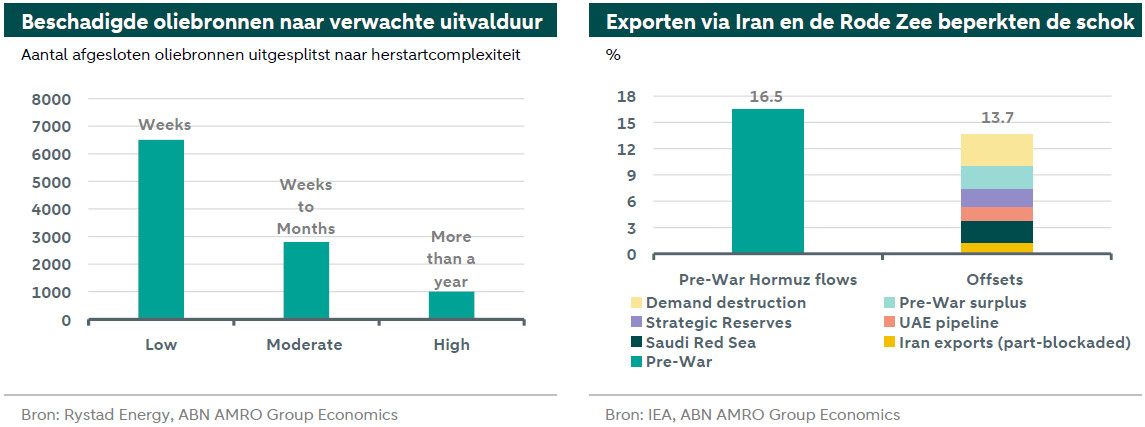 Beschadigde oliebronnen naar verwachte uitvalduur

Aantal afgesloten oliebronnen uitgesplitst naar herstartcomplexiteit

8000
7000
6000
5000
4000
3000
2000
1000
0

Weeks

Weeks to Months

More than a year

Low
Moderate
High

Bron: Rystad Energy, ABN AMRO Group Economics

Exporten via Iran en de Rode Zee beperkten de schok

%

18
15
12
9
6
3
0

16.5
13.7

Pre-War Hormuz flows
Offsets

Demand destruction
Pre-War surplus
Strategic Reserves
UAE pipeline
Saudi Red Sea
Iran exports (part-blockaded)
Pre-War

Bron: IEA, ABN AMRO Group Economics